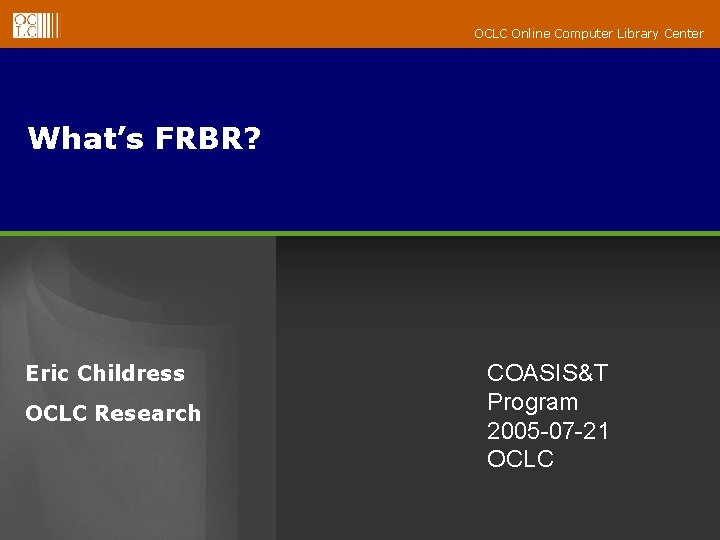 OCLC

OCLC Online Computer Library Center

What's FRBR?

Eric Childress

OCLC Research

COASIS&T
Program
2005-07-21
OCLC